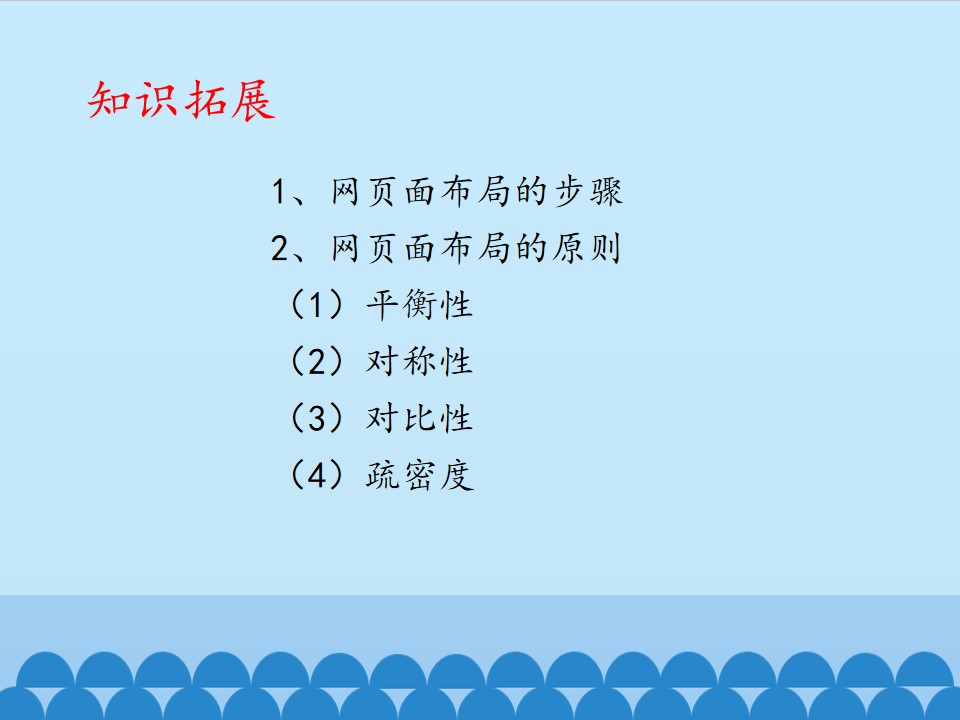 知识拓展

1、网页面布局的步骤
2、网页面布局的原则
（1）平衡性
（2）对称性
（3）对比性
（4）疏密度